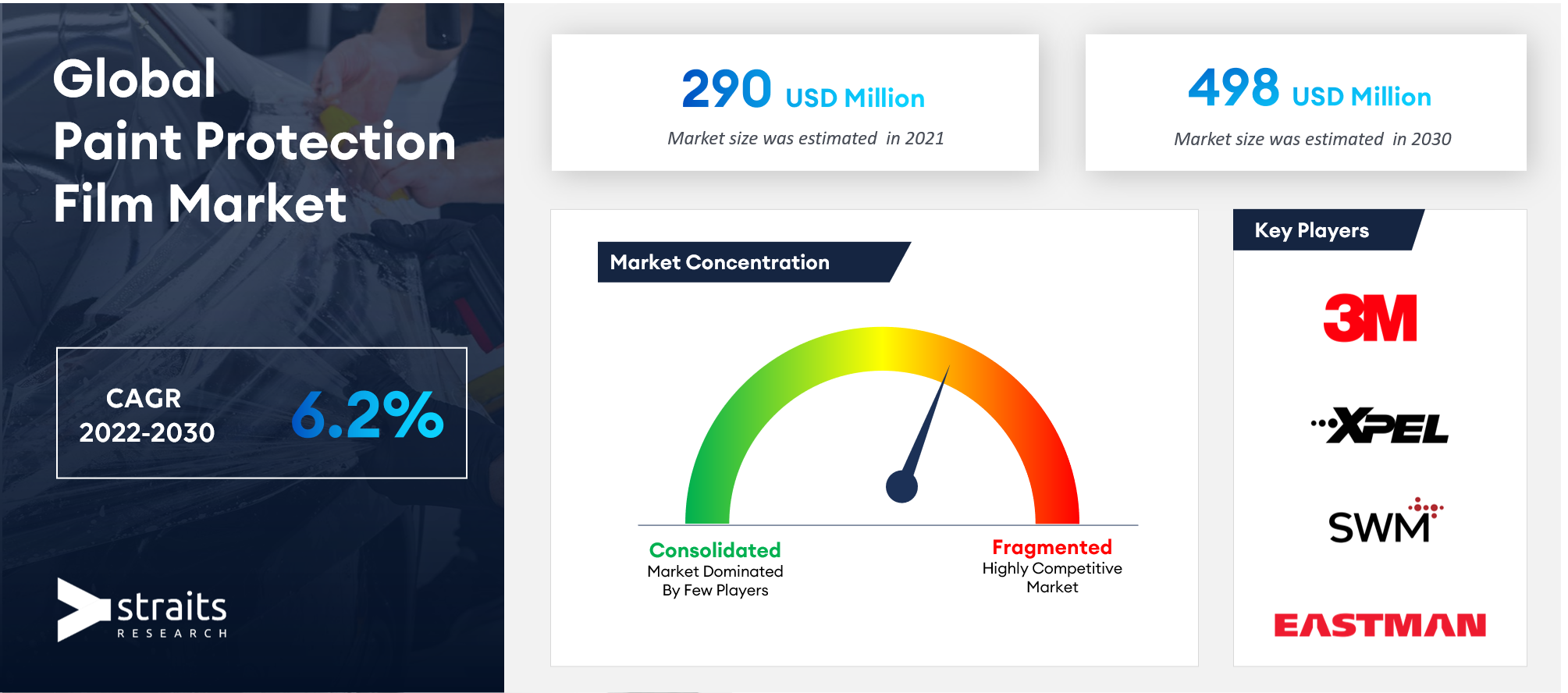 Global
Paint Protection
Film Market

CAGR
2022-2030

6.2%

straits
RESEARCH

290 USD Million
Market size was estimated in 2021

498 USD Million
Market size was estimated in 2030

Market Concentration

Consolidated
Market Dominated
By Few Players

Fragmented
Highly Competitive
Market

Key Players

3M

XPEL

SWM

EASTMAN